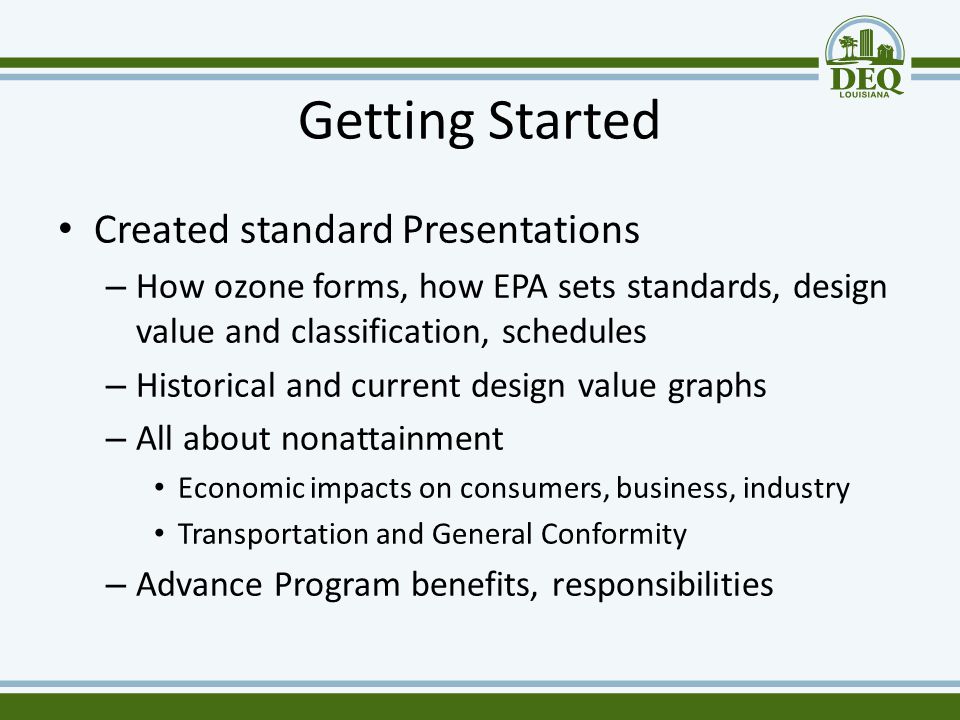 DEQ
LOUISIANA

Getting Started

• Created standard Presentations
– How ozone forms, how EPA sets standards, design value and classification, schedules
– Historical and current design value graphs
– All about nonattainment
• Economic impacts on consumers, business, industry
• Transportation and General Conformity
– Advance Program benefits, responsibilities